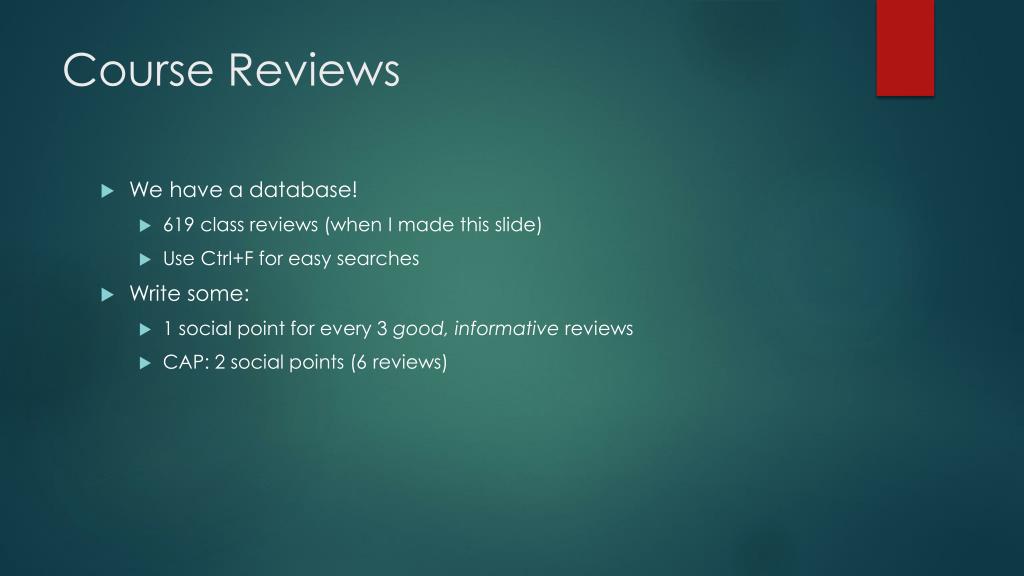 Course Reviews

We have a database!

619 class reviews (when I made this slide)

Use Ctrl+F for easy searches

Write some:

1 social point for every 3 good, informative reviews

CAP: 2 social points (6 reviews)